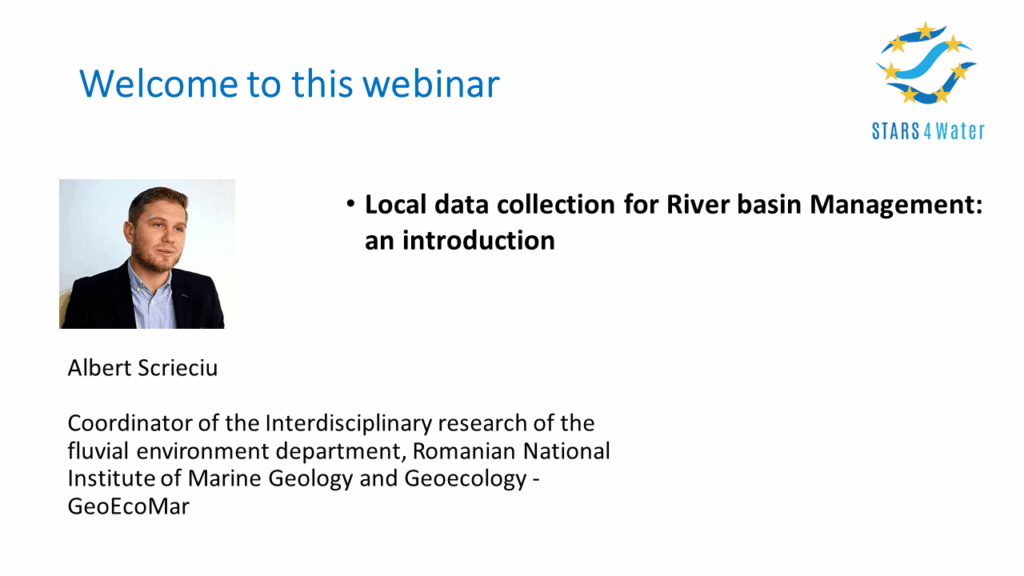 Welcome to this webinar

STARS4Water

• Local data collection for River basin Management: an introduction

Albert Scrieciu

Coordinator of the Interdisciplinary research of the fluvial environment department, Romanian National Institute of Marine Geology and Geoecology - GeoEcoMar